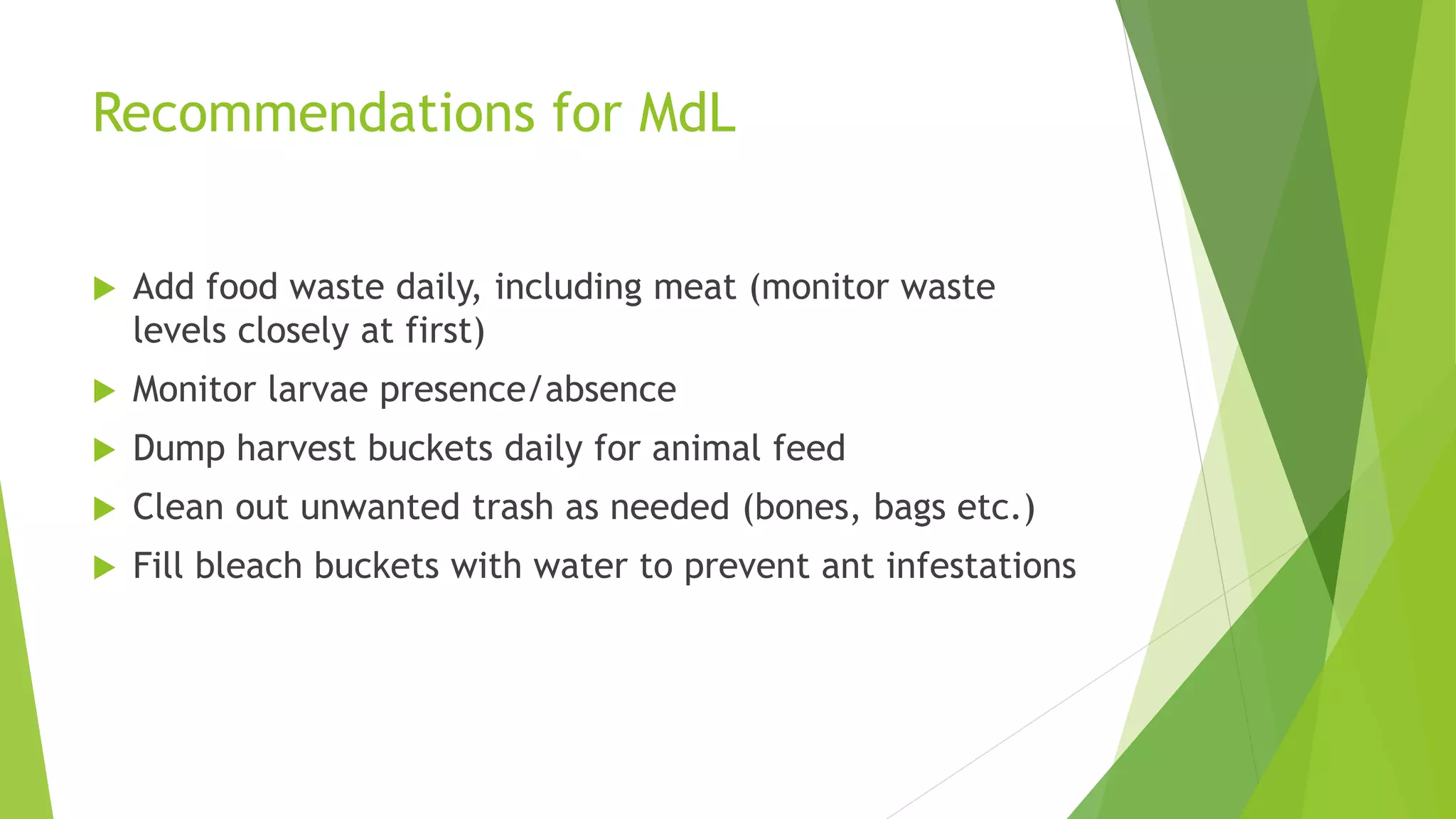 Recommendations for MdL

▶ Add food waste daily, including meat (monitor waste levels closely at first)

▶ Monitor larvae presence/absence

▶ Dump harvest buckets daily for animal feed

▶ Clean out unwanted trash as needed (bones, bags etc.)

▶ Fill bleach buckets with water to prevent ant infestations